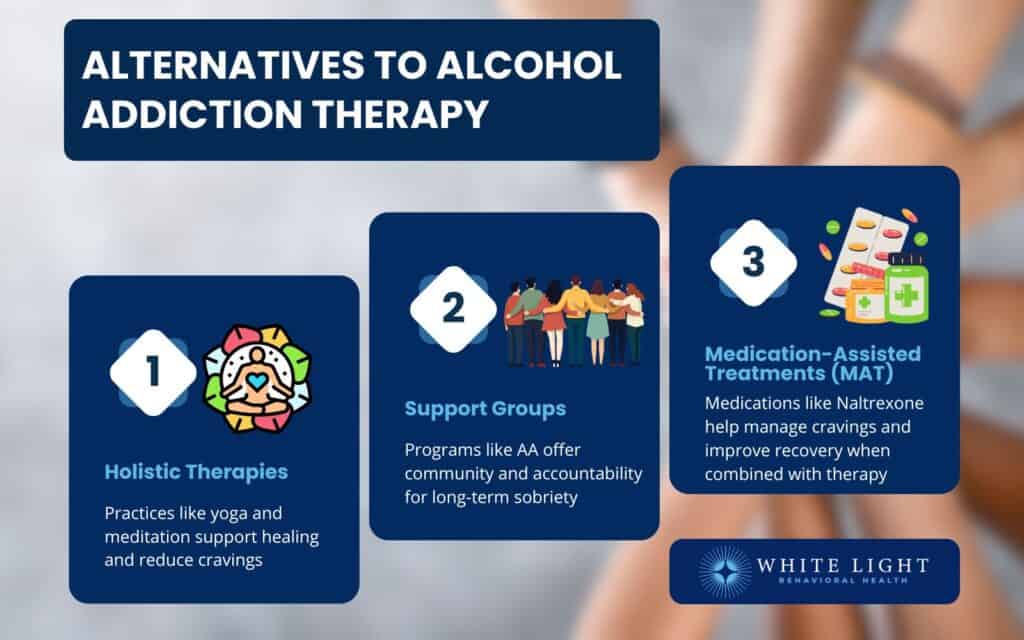 ALTERNATIVES TO ALCOHOL ADDICTION THERAPY

1

Holistic Therapies

Practices like yoga and meditation support healing and reduce cravings

2

Support Groups

Programs like AA offer community and accountability for long-term sobriety

3

Medication-Assisted Treatments (MAT)

Medications like Naltrexone help manage cravings and improve recovery when combined with therapy

WHITE LIGHT
BEHAVIORAL HEALTH